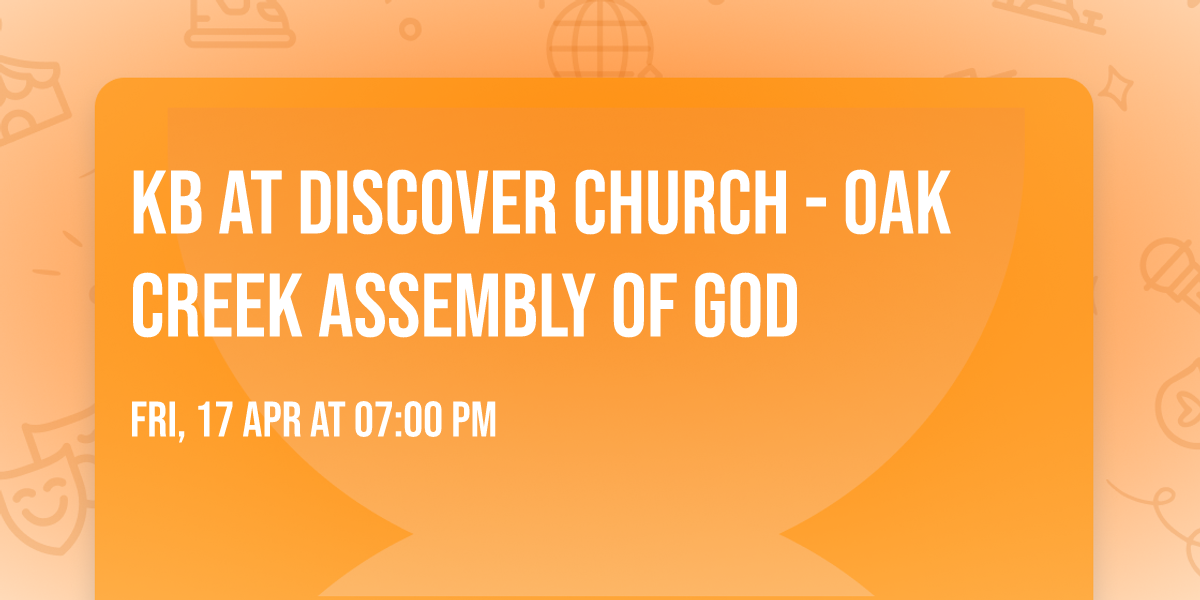 KB AT DISCOVER CHURCH - OAK CREEK ASSEMBLY OF GOD

FRI, 17 APR AT 07:00 PM